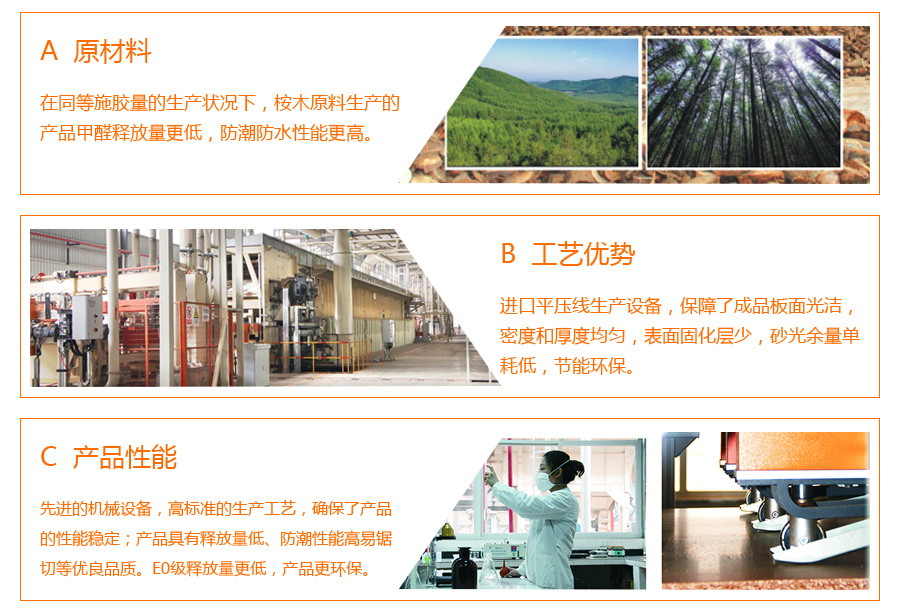 A 原材料

在同等施胶量的生产状况下，桉木原料生产的产品甲醛释放量更低，防潮防水性能更高。

B 工艺优势

进口平压线生产设备，保障了成品板面光洁，密度和厚度均匀，表面固化层少，砂光余量单耗低，节能环保。

C 产品性能

先进的机械设备，高标准的生产工艺，确保了产品的性能稳定；产品具有释放量低、防潮性能高易锯切等优良品质。E0级释放量更低，产品更环保。